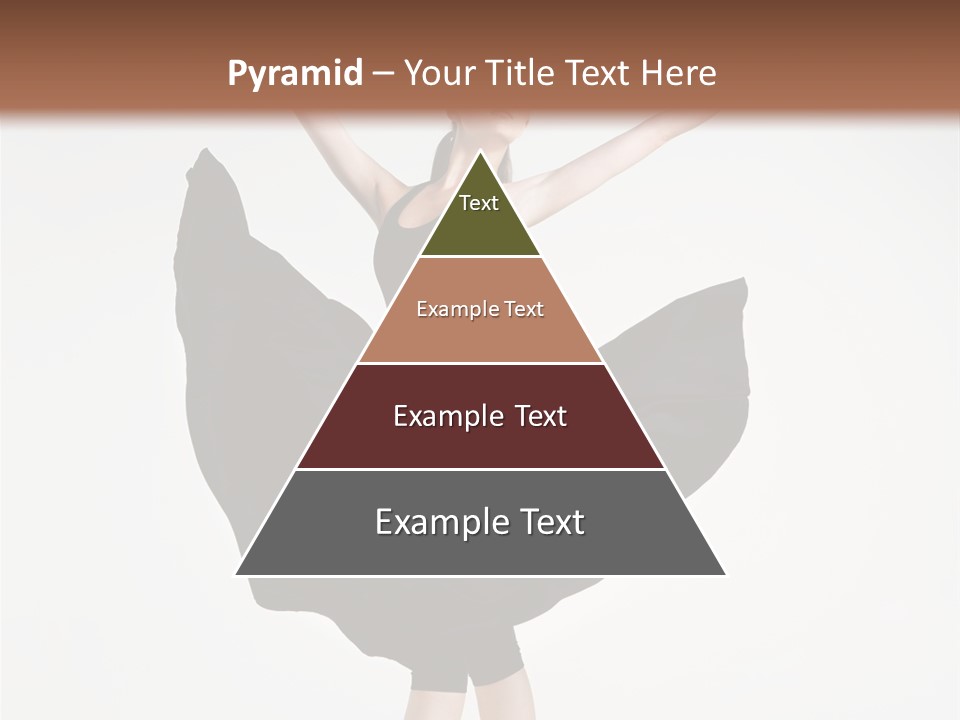 Pyramid – Your Title Text Here

Text

Example Text

Example Text

Example Text